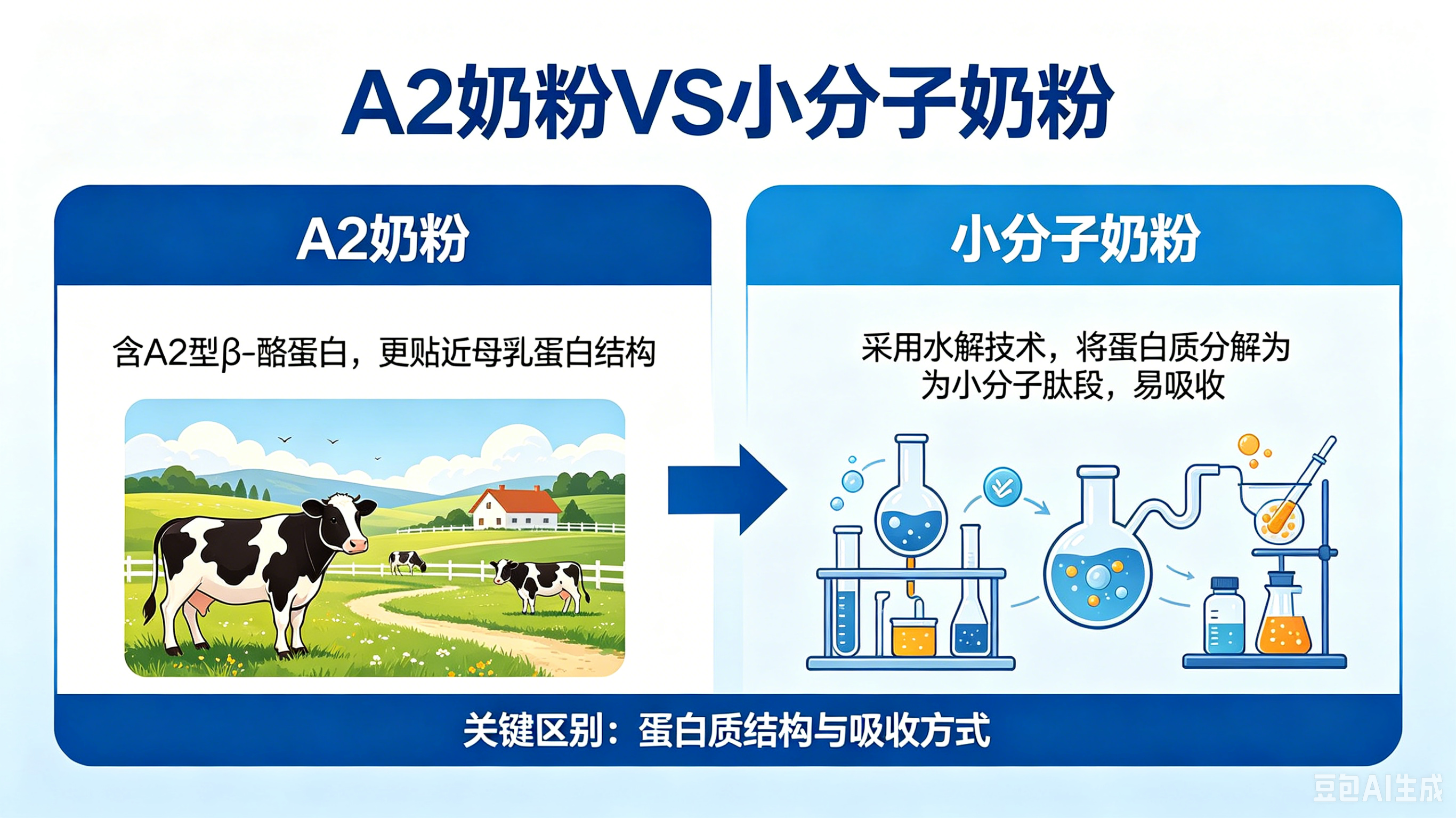 A2奶粉VS小分子奶粉

A2奶粉

含A2型β-酪蛋白，更贴近母乳蛋白结构

小分子奶粉

采用水解技术，将蛋白质分解为为小分子肽段，易吸收

关键区别：蛋白质结构与吸收方式

豆包AI生成